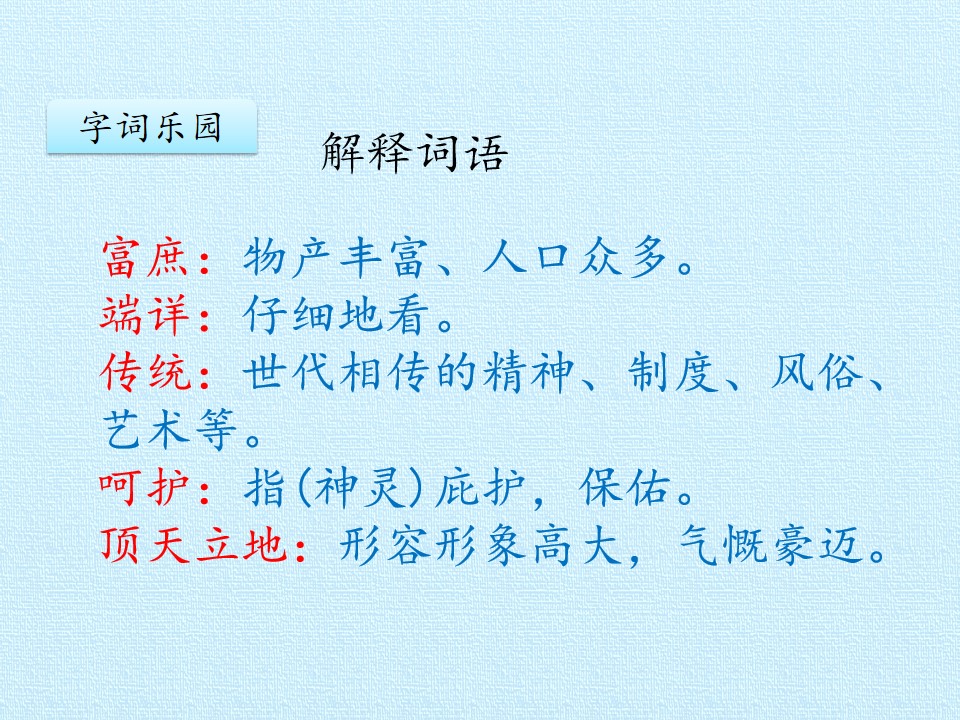 字词乐园

解释词语

富庶：物产丰富、人口众多。
端详：仔细地看。
传统：世代相传的精神、制度、风俗、艺术等。
呵护：指(神灵)庇护，保佑。
顶天立地：形容形象高大，气慨豪迈。